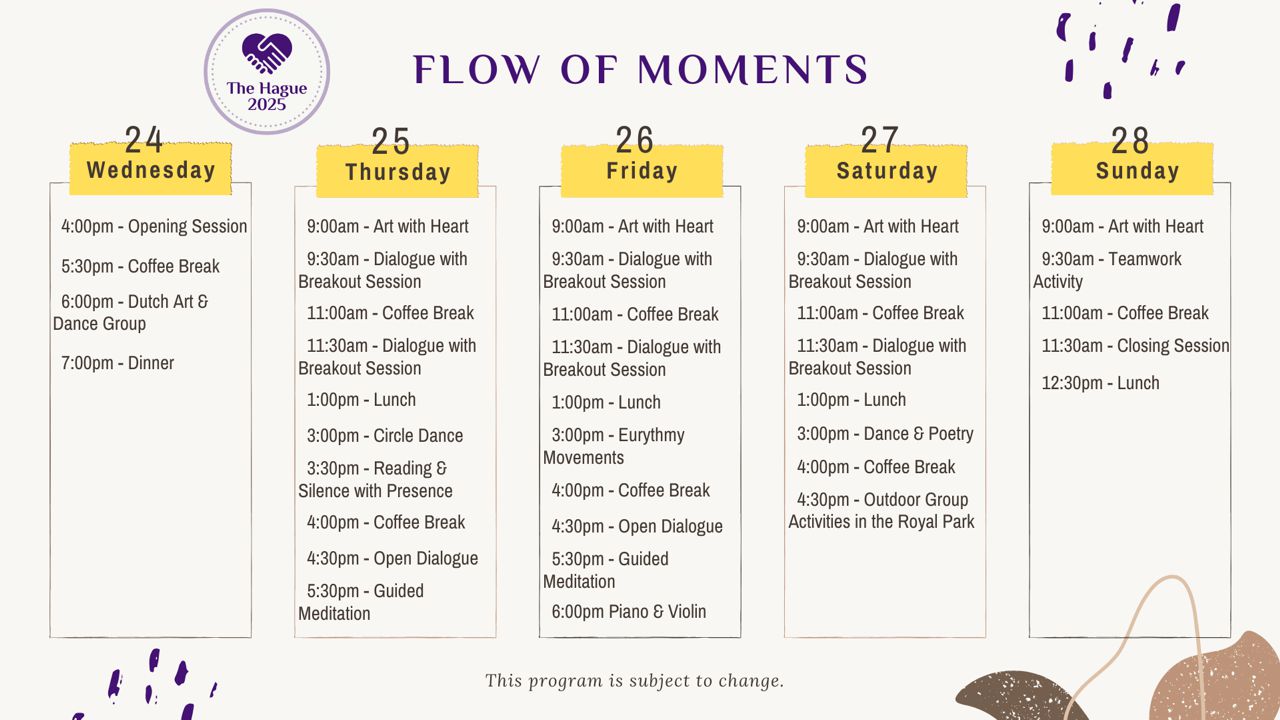 The Hague
2025

FLOW OF MOMENTS

24
Wednesday

4:00pm - Opening Session

5:30pm - Coffee Break

6:00pm - Dutch Art & Dance Group

7:00pm - Dinner

25
Thursday

9:00am - Art with Heart

9:30am - Dialogue with Breakout Session

11:00am - Coffee Break

11:30am - Dialogue with Breakout Session

1:00pm - Lunch

3:00pm - Circle Dance

3:30pm - Reading & Silence with Presence

4:00pm - Coffee Break

4:30pm - Open Dialogue

5:30pm - Guided Meditation

26
Friday

9:00am - Art with Heart

9:30am - Dialogue with Breakout Session

11:00am - Coffee Break

11:30am - Dialogue with Breakout Session

1:00pm - Lunch

3:00pm - Eurythmy Movements

4:00pm - Coffee Break

4:30pm - Open Dialogue

5:30pm - Guided Meditation

6:00pm Piano & Violin

27
Saturday

9:00am - Art with Heart

9:30am - Dialogue with Breakout Session

11:00am - Coffee Break

11:30am - Dialogue with Breakout Session

1:00pm - Lunch

3:00pm - Dance & Poetry

4:00pm - Coffee Break

4:30pm - Outdoor Group Activities in the Royal Park

28
Sunday

9:00am - Art with Heart

9:30am - Teamwork Activity

11:00am - Coffee Break

11:30am - Closing Session

12:30pm - Lunch

This program is subject to change.